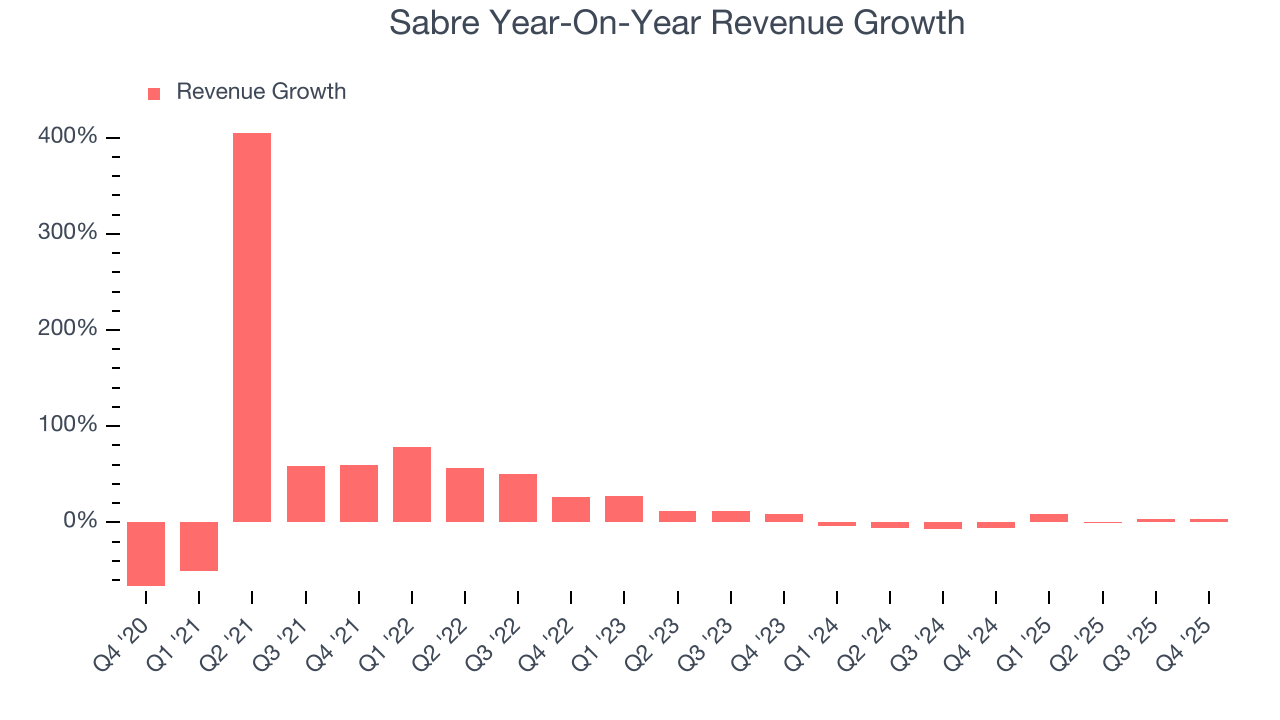 Sabre Year-On-Year Revenue Growth

Revenue Growth

400%
300%
200%
100%
0%

Q4 '20
Q1 '21
Q2 '21
Q3 '21
Q4 '21
Q1 '22
Q2 '22
Q3 '22
Q4 '22
Q1 '23
Q2 '23
Q3 '23
Q4 '23
Q1 '24
Q2 '24
Q3 '24
Q4 '24
Q1 '25
Q2 '25
Q3 '25
Q4 '25